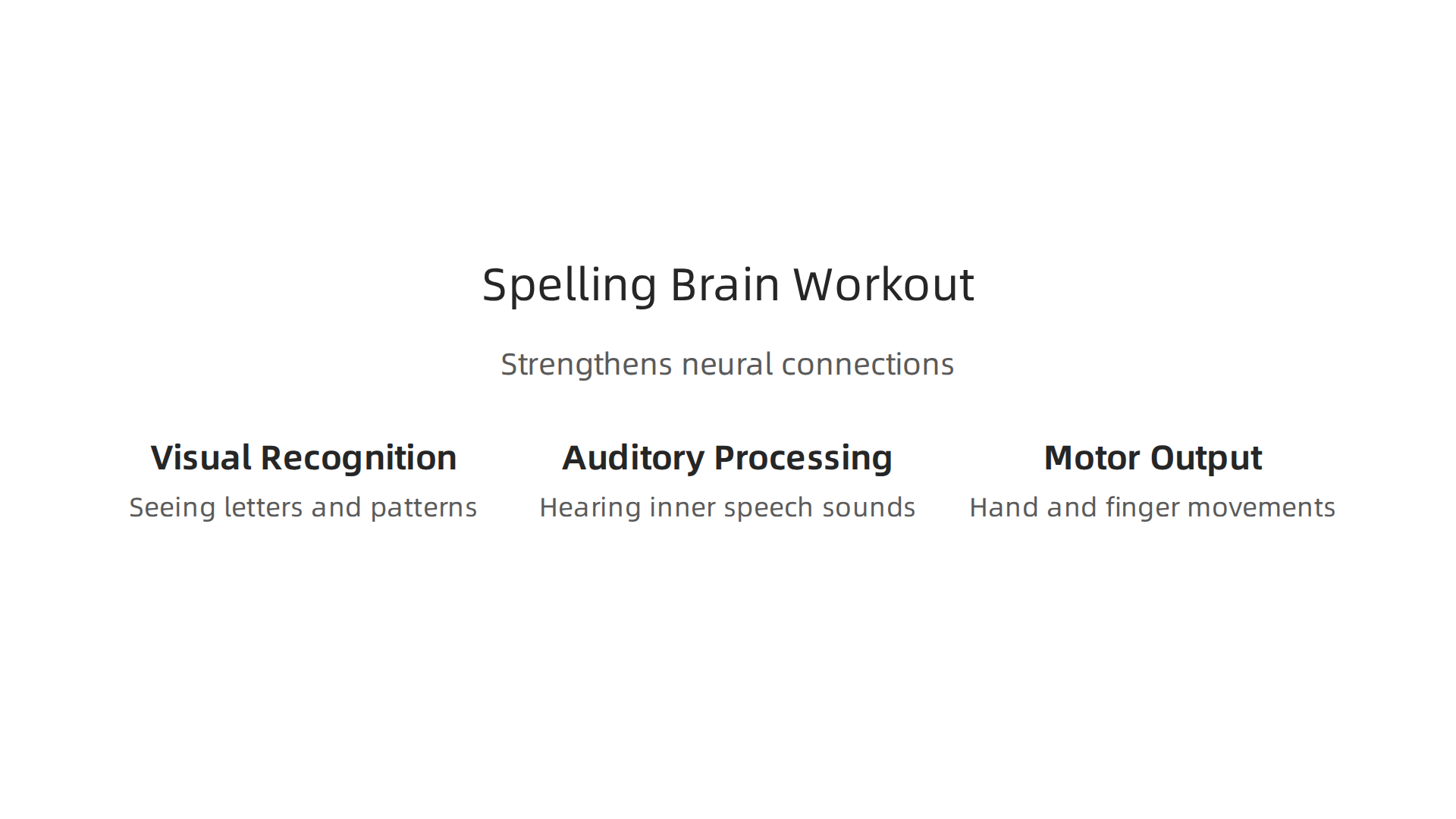 Spelling Brain Workout

Strengthens neural connections

Visual Recognition

Seeing letters and patterns

Auditory Processing

Hearing inner speech sounds

Motor Output

Hand and finger movements